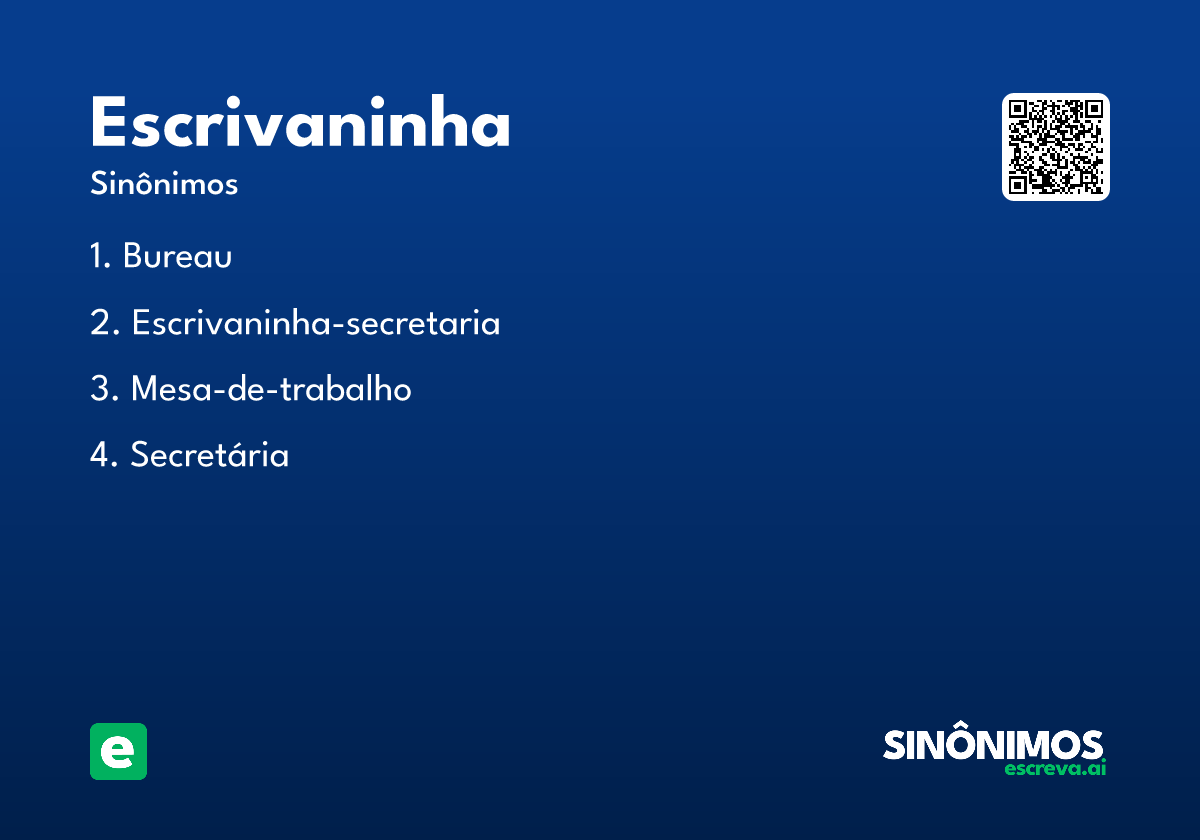 Escrivaninha
Sinônimos

1. Bureau
2. Escrivaninha-secretaria
3. Mesa-de-trabalho
4. Secretária

e

SINÔNIMOS
escreva.ai